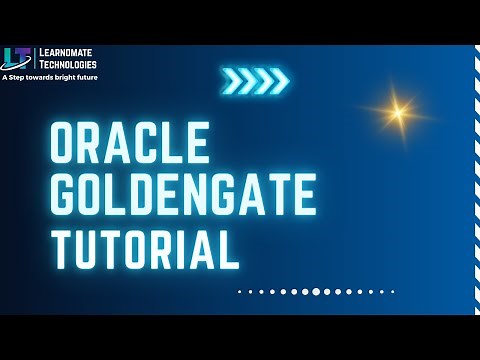 LT LEARNOMATE TECHNOLOGIES
A Step towards bright future

ORACLE GOLDENGATE TUTORIAL